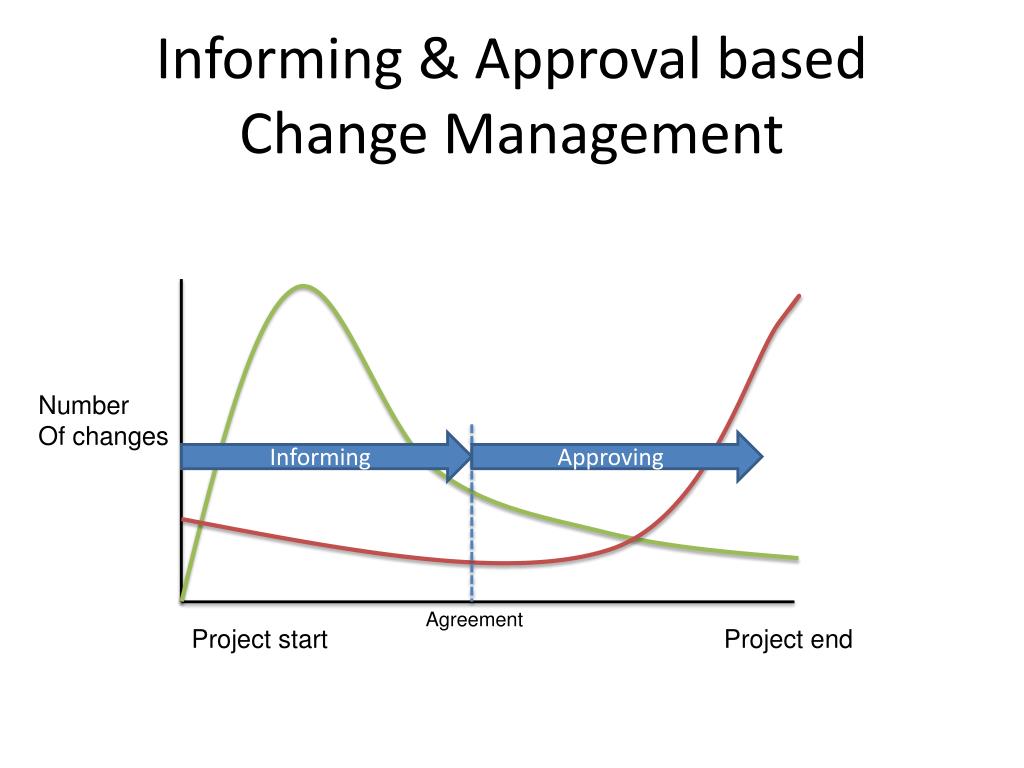 Informing & Approval based Change Management

Number
Of changes

Informing

Approving

Agreement

Project start

Project end